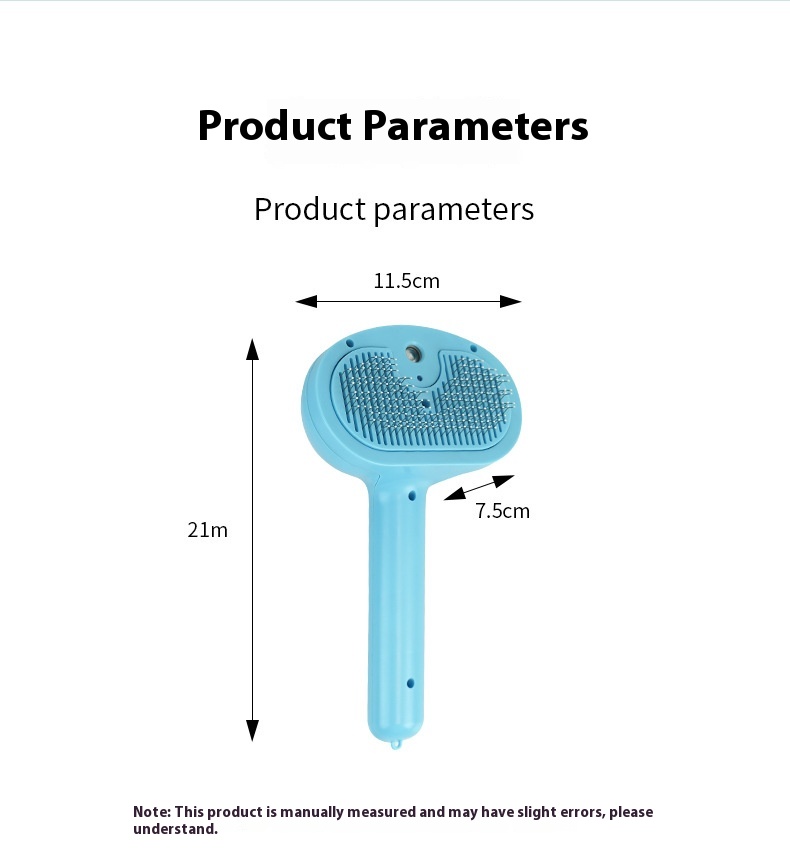 Product Parameters

Product parameters

11.5cm

21m

7.5cm

Note: This product is manually measured and may have slight errors, please understand.